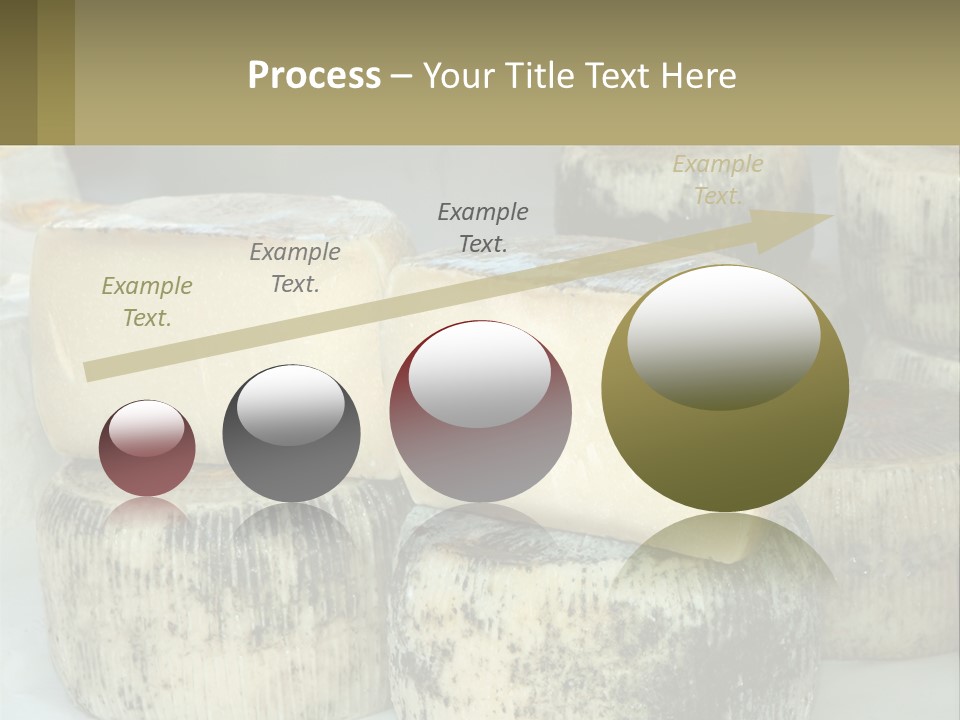 Process – Your Title Text Here

Example Text.

Example Text.

Example Text.

Example Text.